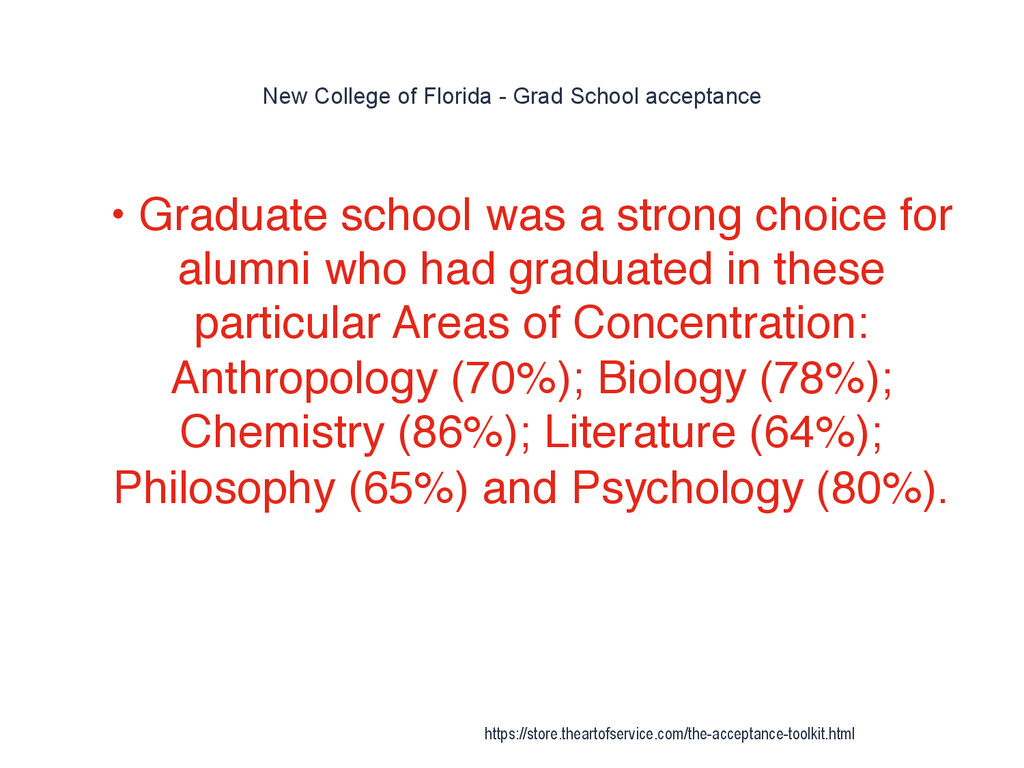 New College of Florida - Grad School acceptance

• Graduate school was a strong choice for alumni who had graduated in these particular Areas of Concentration: Anthropology (70%); Biology (78%); Chemistry (86%); Literature (64%); Philosophy (65%) and Psychology (80%).

https://store.theartofservice.com/the-acceptance-toolkit.html